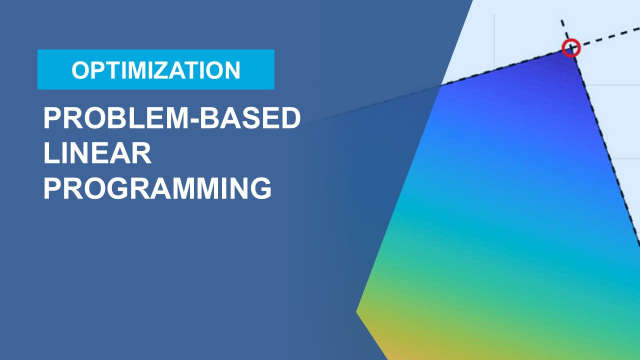 OPTIMIZATION

PROBLEM-BASED LINEAR PROGRAMMING